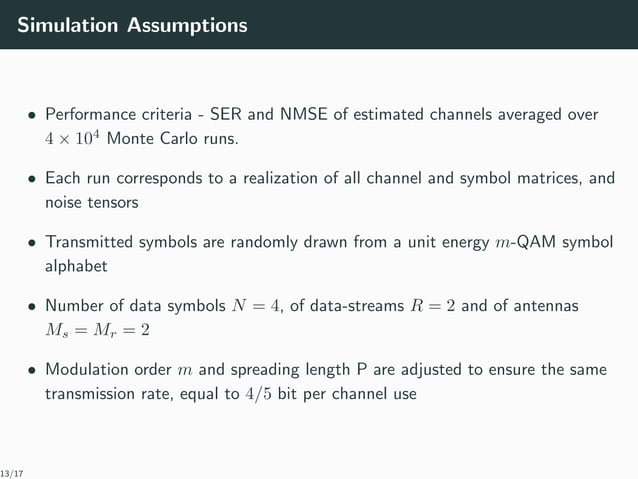 Simulation Assumptions

• Performance criteria - SER and NMSE of estimated channels averaged over $4 \times 10^4$ Monte Carlo runs.

• Each run corresponds to a realization of all channel and symbol matrices, and noise tensors

• Transmitted symbols are randomly drawn from a unit energy $m$-QAM symbol alphabet

• Number of data symbols $N = 4$, of data-streams $R = 2$ and of antennas $M_s = M_r = 2$

• Modulation order $m$ and spreading length P are adjusted to ensure the same transmission rate, equal to $4/5$ bit per channel use

13/17